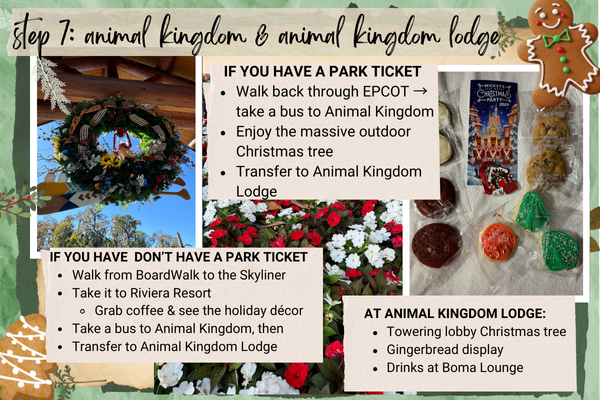 step 7: animal kingdom & animal kingdom lodge

IF YOU HAVE A PARK TICKET
- Walk back through EPCOT → take a bus to Animal Kingdom
- Enjoy the massive outdoor Christmas tree
- Transfer to Animal Kingdom Lodge

MICKEY'S VERY MERRY CHRISTMAS PARTY 2024

IF YOU HAVE DON'T HAVE A PARK TICKET
- Walk from BoardWalk to the Skyliner
- Take it to Riviera Resort
  - Grab coffee & see the holiday décor
- Take a bus to Animal Kingdom, then
- Transfer to Animal Kingdom Lodge

AT ANIMAL KINGDOM LODGE:
- Towering lobby Christmas tree
- Gingerbread display
- Drinks at Boma Lounge